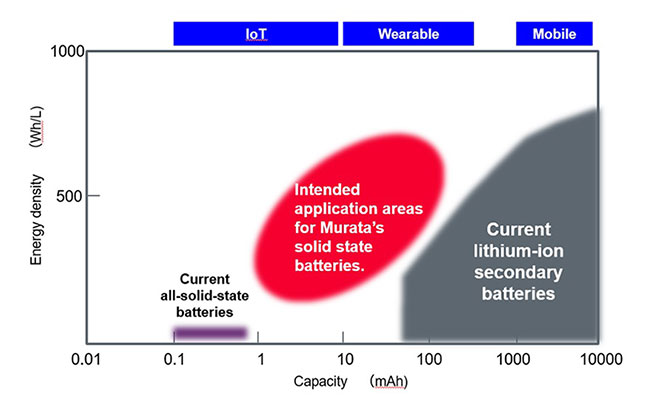 IoT
Wearable
Mobile

1000
500
Energy density (Wh/L)

Intended application areas for Murata's solid state batteries.

Current lithium-ion secondary batteries

Current all-solid-state batteries

0.01
0.1
1
10
100
1000
10000
Capacity (mAh)